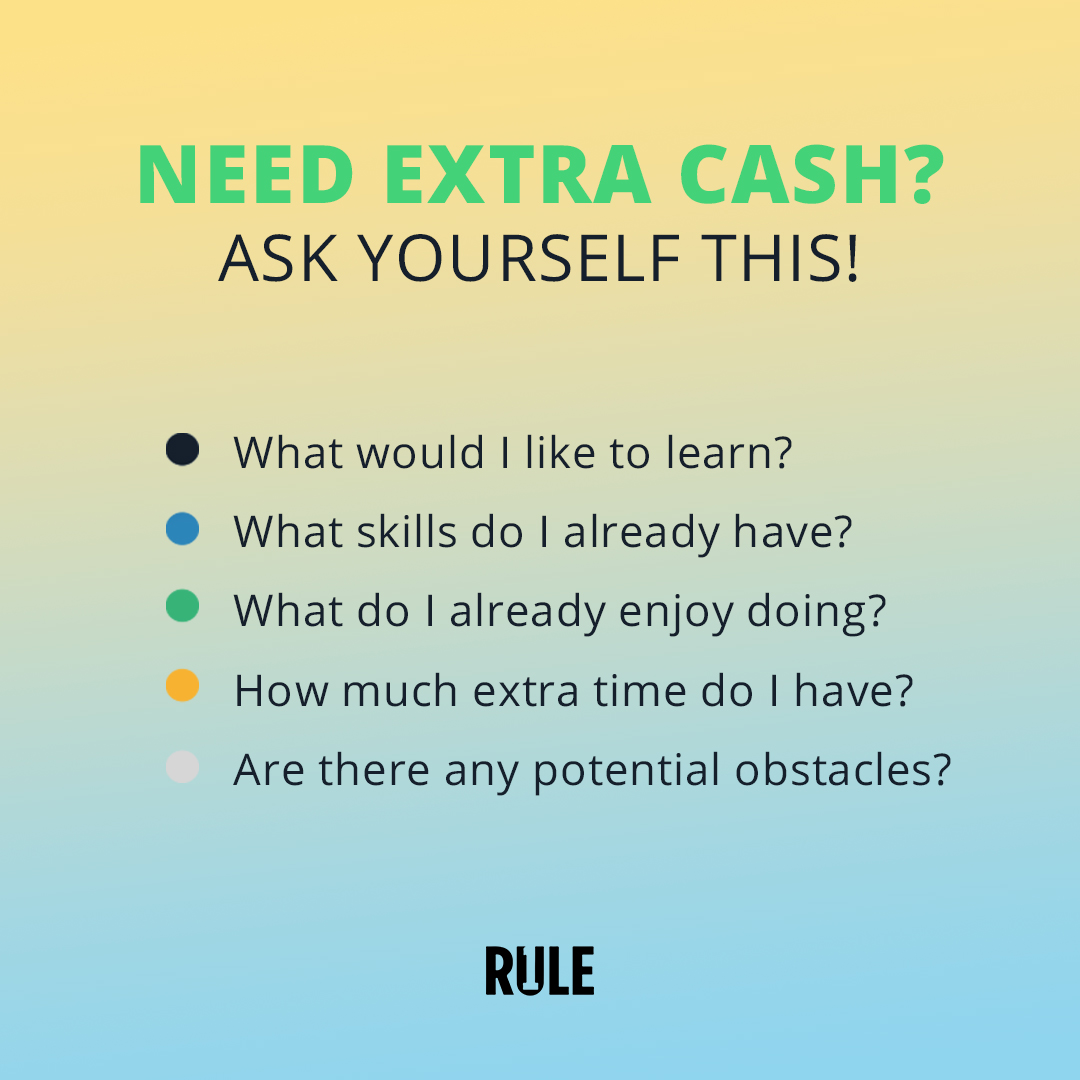 NEED EXTRA CASH?
ASK YOURSELF THIS!

• What would I like to learn?
• What skills do I already have?
• What do I already enjoy doing?
• How much extra time do I have?
• Are there any potential obstacles?

RULE